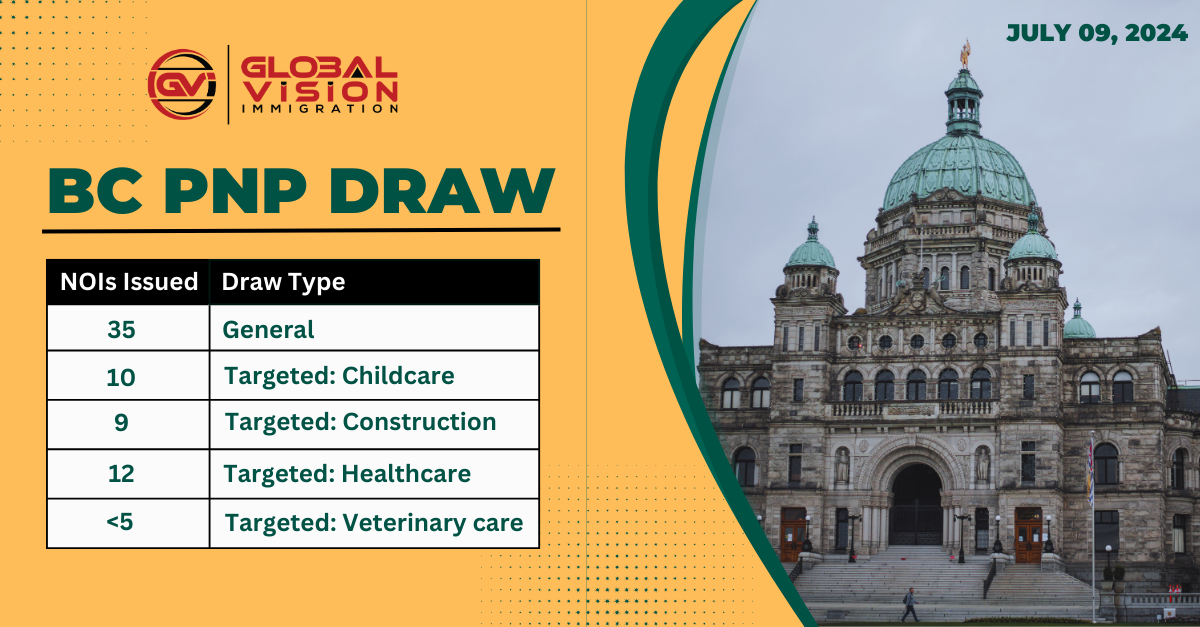 GV GLOBAL VISION IMMIGRATION

JULY 09, 2024

BC PNP DRAW

| NOIs Issued | Draw Type |
|---|---|
| 35 | General |
| 10 | Targeted: Childcare |
| 9 | Targeted: Construction |
| 12 | Targeted: Healthcare |
| <5 | Targeted: Veterinary care |